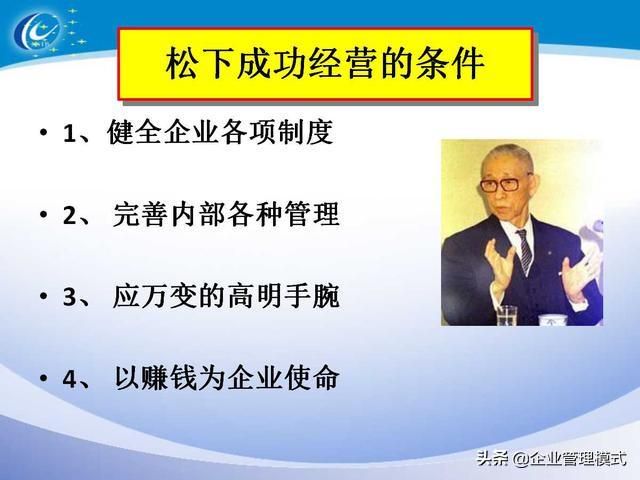 松下成功经营的条件

• 1、健全企业各项制度

• 2、 完善内部各种管理

• 3、 应万变的高明手腕

• 4、 以赚钱为企业使命

头条 @企业管理模式